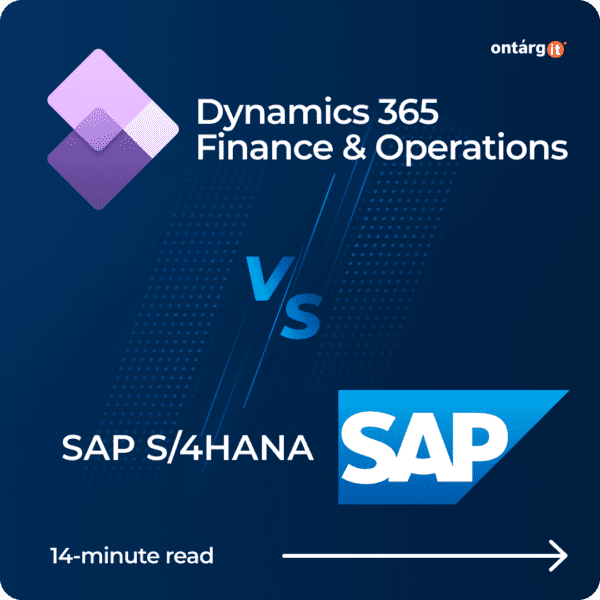 ontárgit

Dynamics 365 Finance & Operations

VS

SAP S/4HANA

SAP

14-minute read